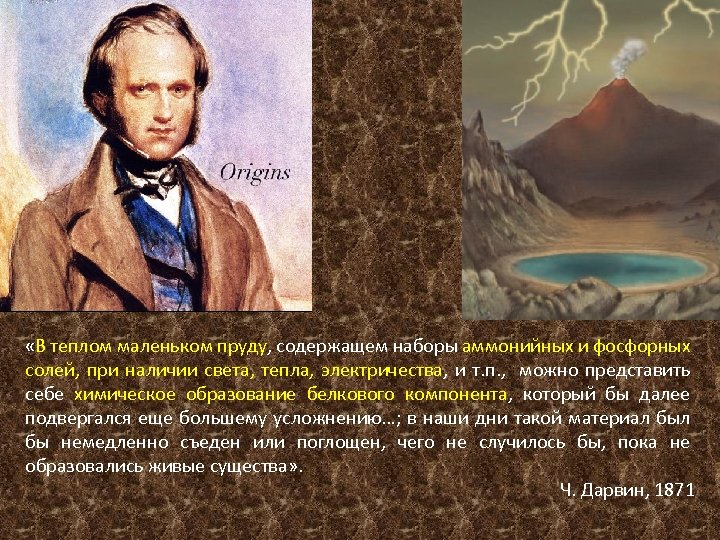 Origins

«В теплом маленьком пруду, содержащем наборы аммонийных и фосфорных солей, при наличии света, тепла, электричества, и т.п., можно представить себе химическое образование белкового компонента, который бы далее подвергался еще большему усложнению…; в наши дни такой материал был бы немедленно съеден или поглощен, чего не случилось бы, пока не образовались живые существа».

Ч. Дарвин, 1871